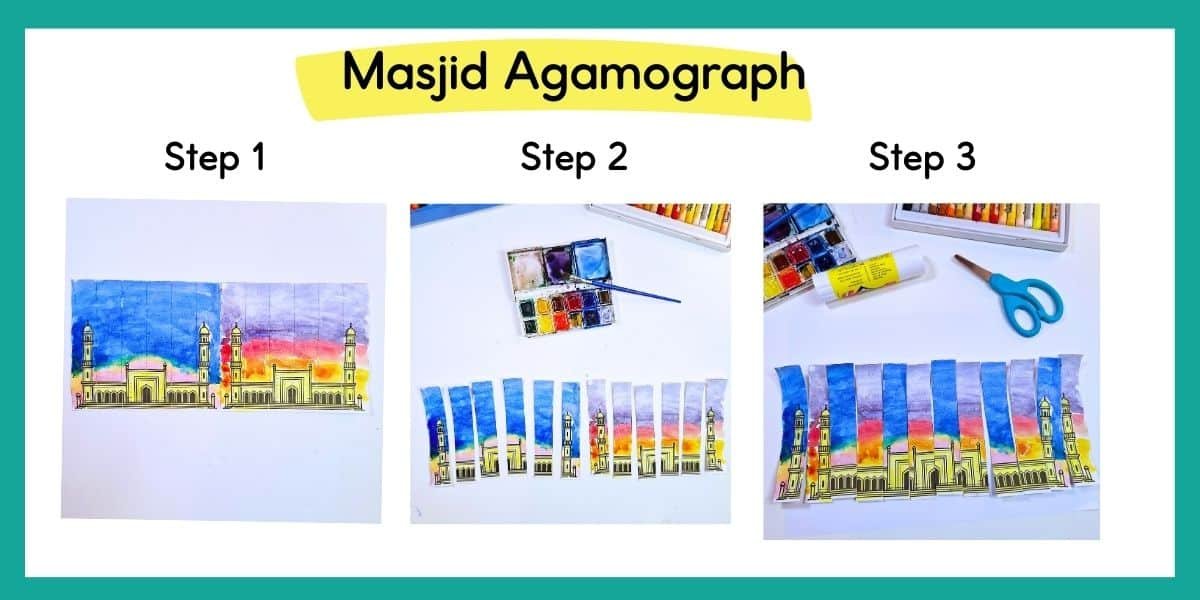 Masjid Agamograph

Step 1

Step 2

Step 3